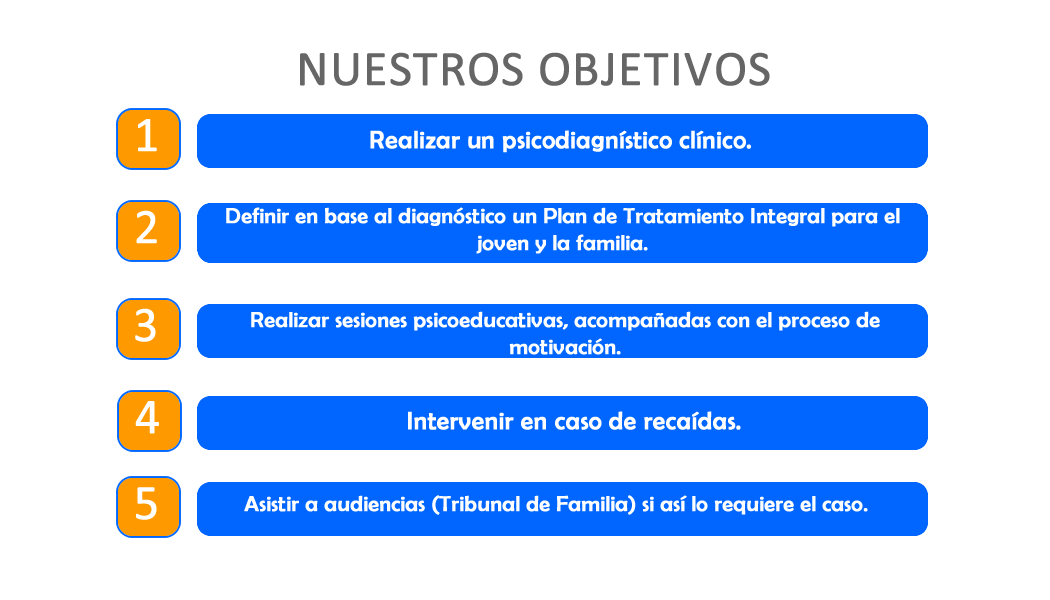 NUESTROS OBJETIVOS

1

Realizar un psicodiagnístico clínico.

2

Definir en base al diagnóstico un Plan de Tratamiento Integral para el joven y la familia.

3

Realizar sesiones psicoeducativas, acompañadas con el proceso de motivación.

4

Intervenir en caso de recaídas.

5

Asistir a audiencias (Tribunal de Familia) si así lo requiere el caso.